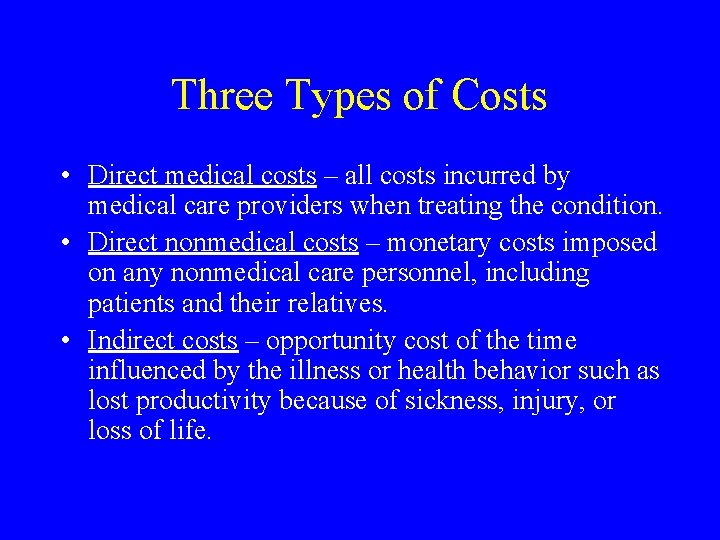 Three Types of Costs

• Direct medical costs – all costs incurred by medical care providers when treating the condition.
• Direct nonmedical costs – monetary costs imposed on any nonmedical care personnel, including patients and their relatives.
• Indirect costs – opportunity cost of the time influenced by the illness or health behavior such as lost productivity because of sickness, injury, or loss of life.